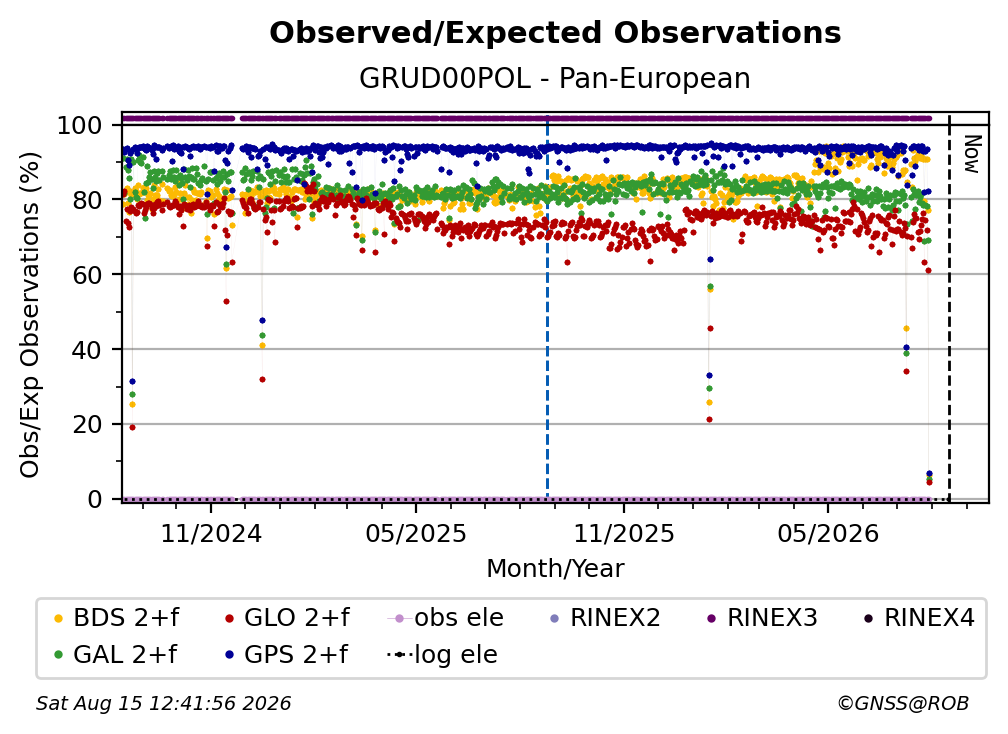 Observed/Expected Observations
GRUD00POL - Pan-European

Obs/Exp Observations (%)
100
80
60
40
20
0

Now

11/2024
05/2025
11/2025
05/2026
Month/Year

BDS 2+f
GLO 2+f
obs ele
RINEX2
RINEX3
RINEX4
GAL 2+f
GPS 2+f
log ele

Sat Aug 15 12:41:56 2026
©GNSS@ROB